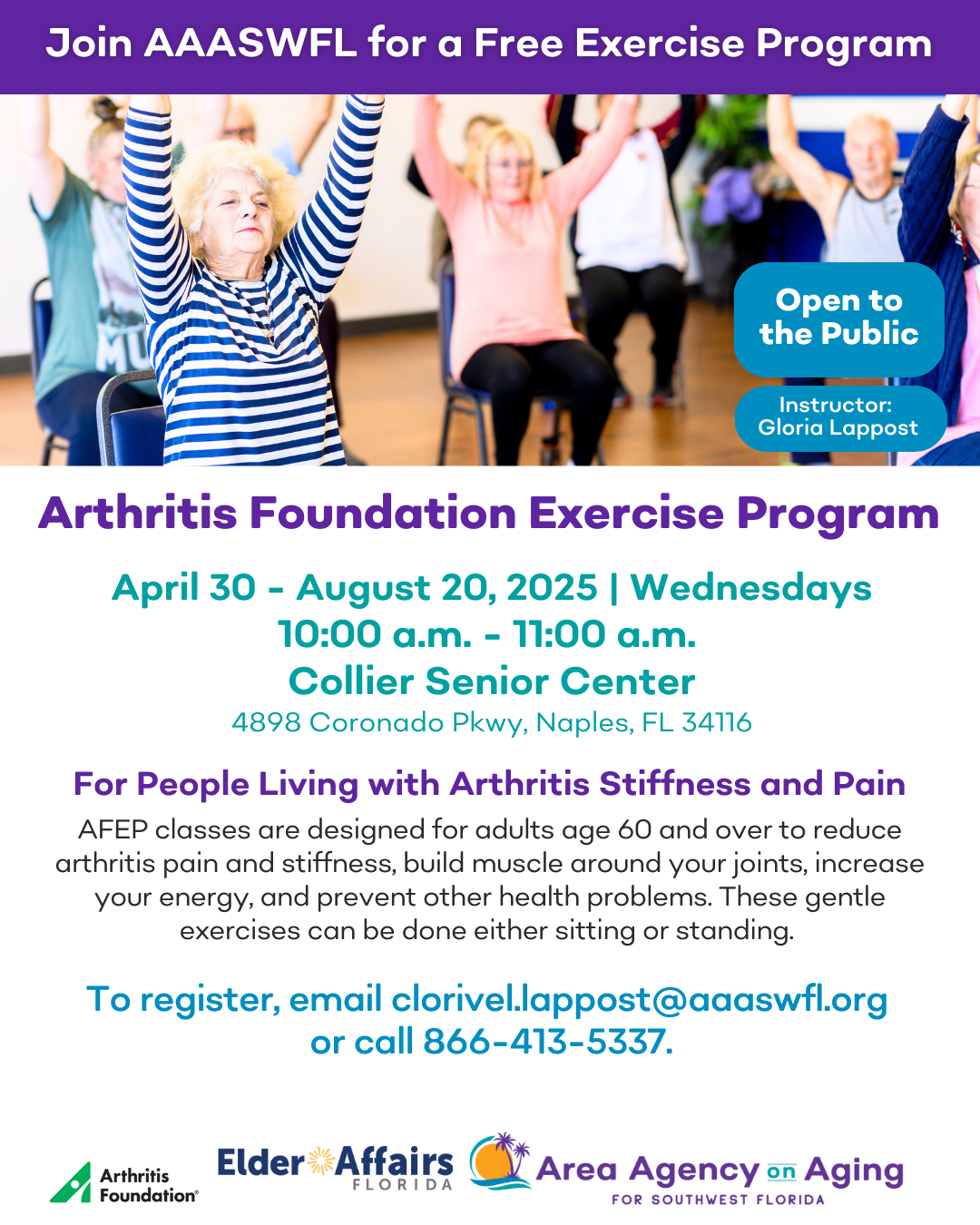 Join AAASWFL for a Free Exercise Program

Open to the Public

Instructor: Gloria Lappost

Arthritis Foundation Exercise Program

April 30 - August 20, 2025 | Wednesdays
10:00 a.m. - 11:00 a.m.
Collier Senior Center
4898 Coronado Pkwy, Naples, FL 34116

For People Living with Arthritis Stiffness and Pain

AFEP classes are designed for adults age 60 and over to reduce arthritis pain and stiffness, build muscle around your joints, increase your energy, and prevent other health problems. These gentle exercises can be done either sitting or standing.

To register, email clorivel.lappost@aaaswfl.org or call 866-413-5337.

Arthritis Foundation®

Elder Affairs FLORIDA

Area Agency on Aging FOR SOUTHWEST FLORIDA